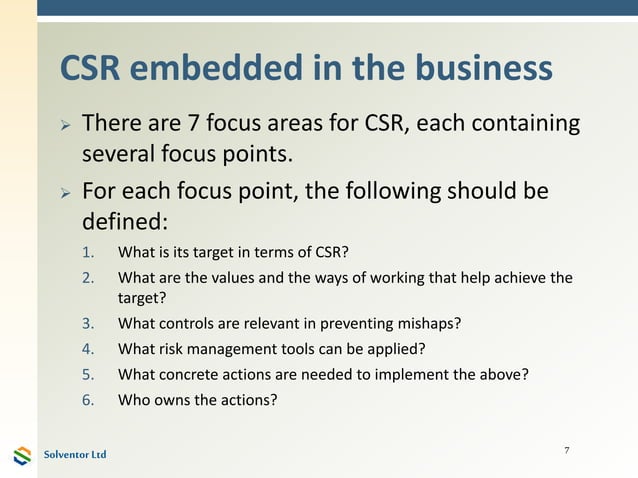 CSR embedded in the business

➢ There are 7 focus areas for CSR, each containing several focus points.

➢ For each focus point, the following should be defined:

1. What is its target in terms of CSR?
2. What are the values and the ways of working that help achieve the target?
3. What controls are relevant in preventing mishaps?
4. What risk management tools can be applied?
5. What concrete actions are needed to implement the above?
6. Who owns the actions?

Solventor Ltd

7